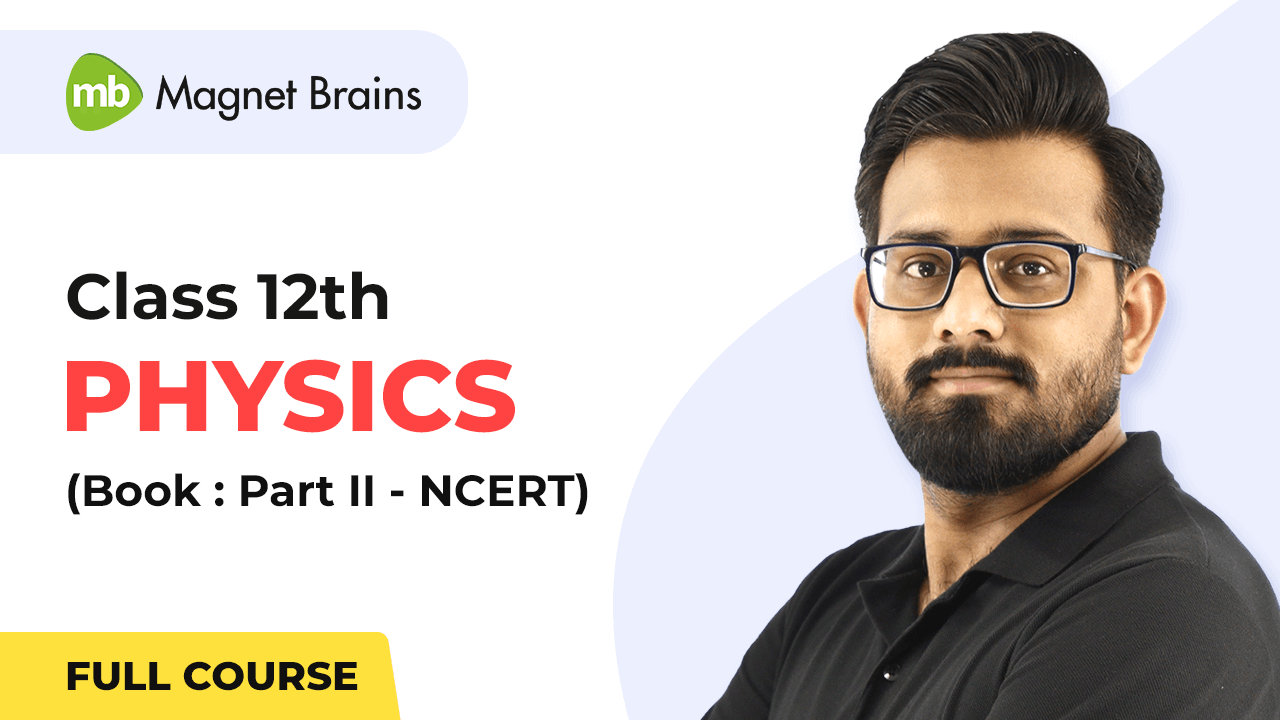 mb Magnet Brains

Class 12th
PHYSICS
(Book : Part II - NCERT)

FULL COURSE